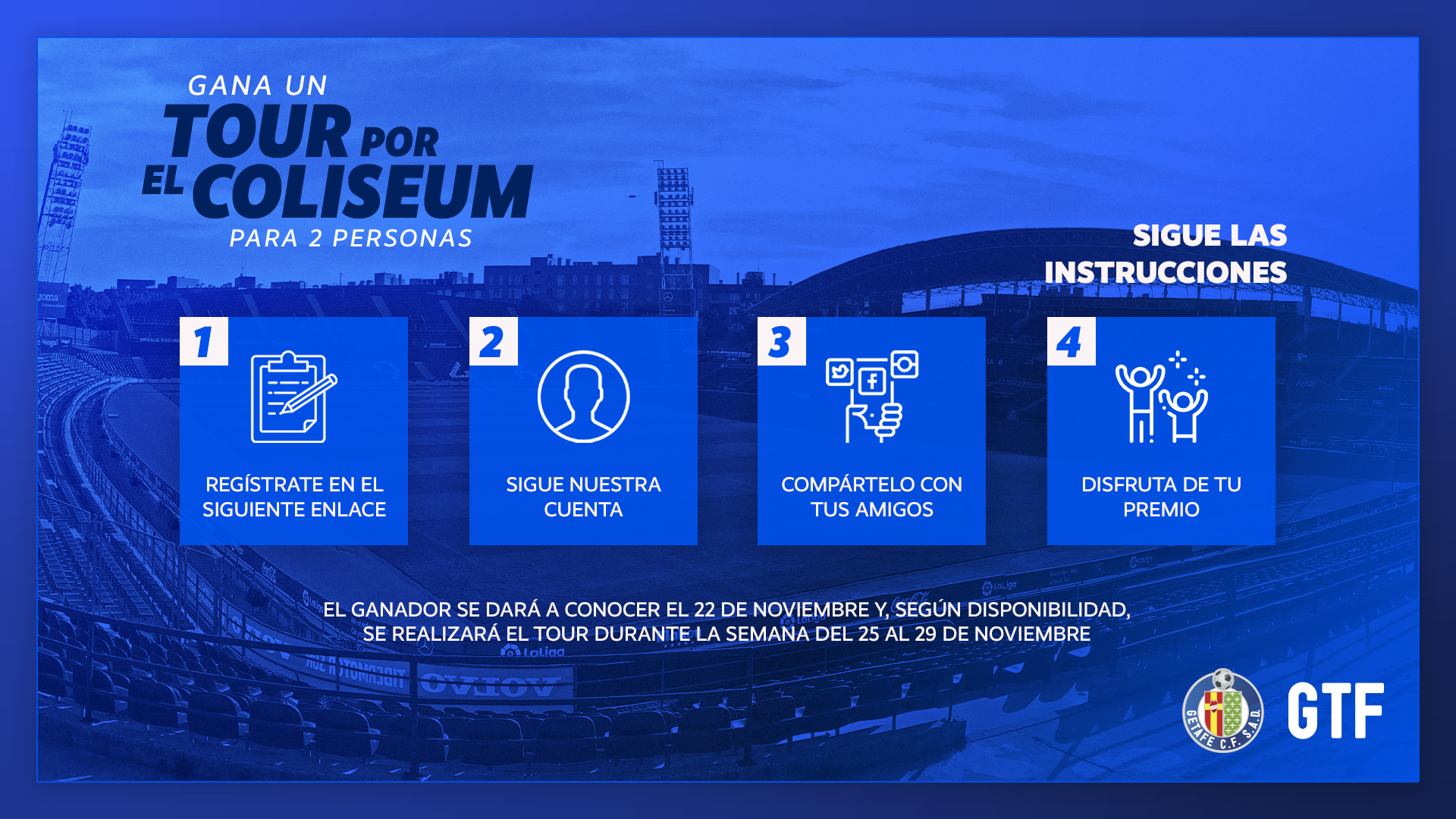 GANA UN
TOUR POR
EL COLISEUM
PARA 2 PERSONAS

SIGUE LAS
INSTRUCCIONES

1
REGÍSTRATE EN EL SIGUIENTE ENLACE

2
SIGUE NUESTRA CUENTA

3
COMPÁRTELO CON TUS AMIGOS

4
DISFRUTA DE TU PREMIO

EL GANADOR SE DARÁ A CONOCER EL 22 DE NOVIEMBRE Y, SEGÚN DISPONIBILIDAD, SE REALIZARÁ EL TOUR DURANTE LA SEMANA DEL 25 AL 29 DE NOVIEMBRE

GETAFE C.F. S.A.D.
GTF